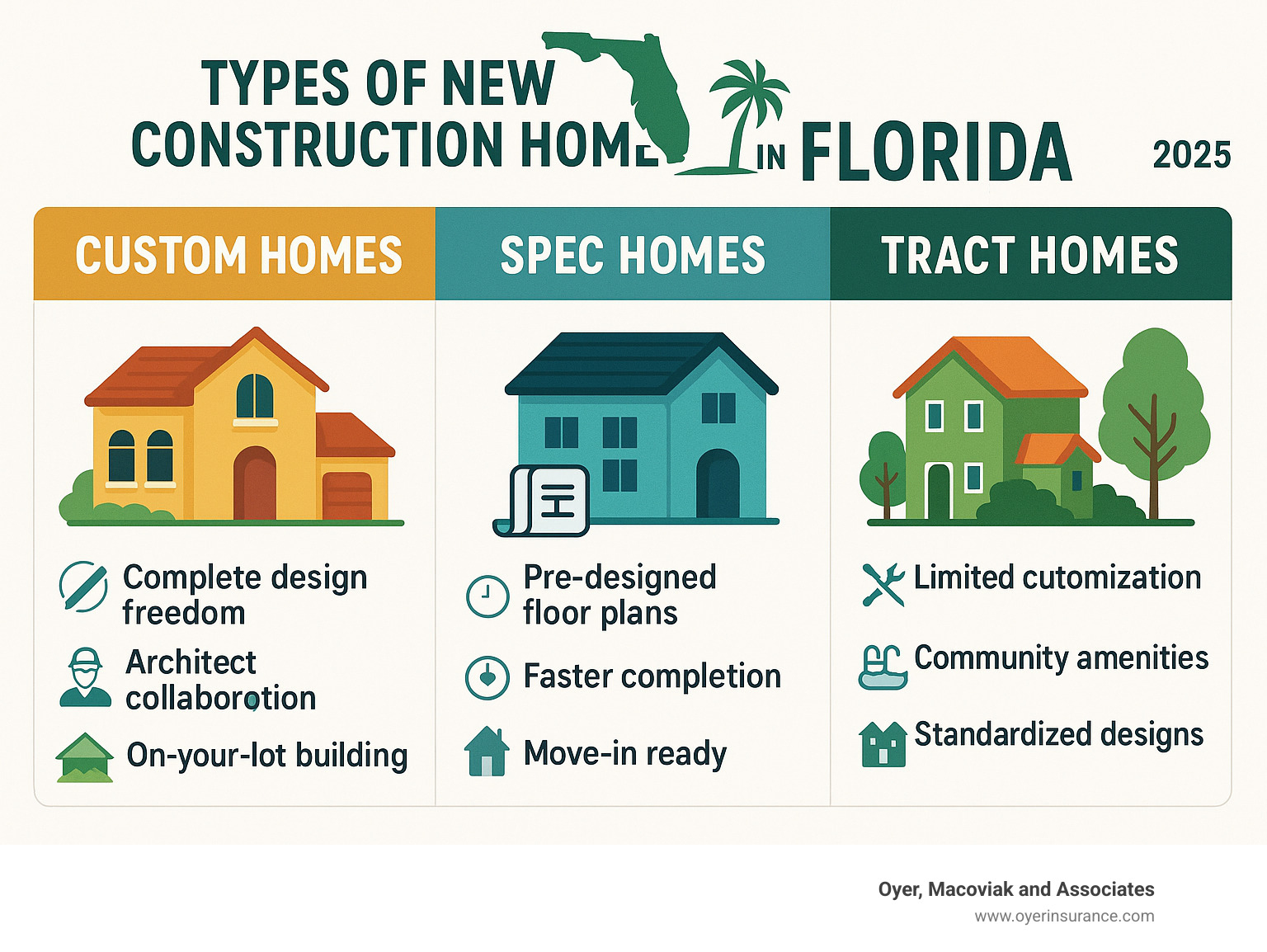 TYPES OF NEW CONSTRUCTION HOME IN FLORIDA

2025

CUSTOM HOMES

Complete design freedom

Architect collaborotion

On-your-lot building

SPEC HOMES

Pre-designed floor plans

Faster completion

Move-in ready

TRACT HOMES

Limited cutomization

Community amenities

Standardized designs

Oyer, Macoviak and Associates
www.oyerinsurance.com